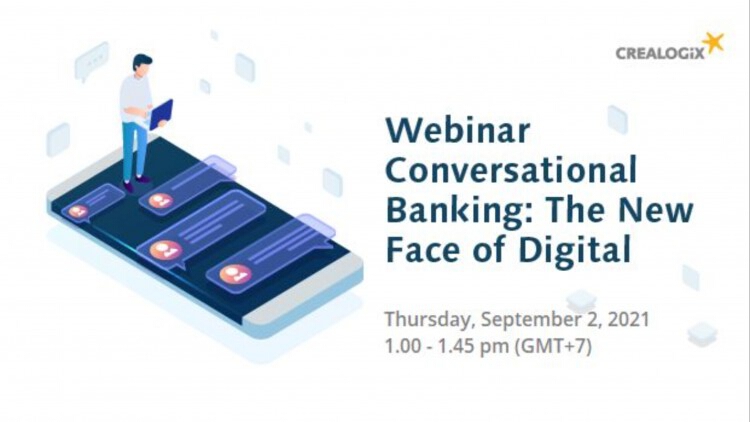 CREALOGIX

Webinar Conversational Banking: The New Face of Digital

Thursday, September 2, 2021
1.00 - 1.45 pm (GMT+7)